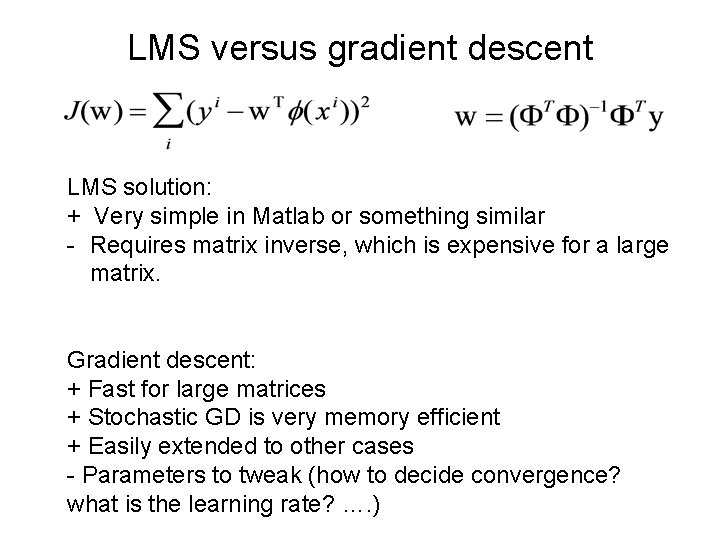 LMS versus gradient descent

$J(\mathbf{w}) = \sum_i (y^i - \mathbf{w}^T \phi(x^i))^2$

$\mathbf{w} = (\Phi^T \Phi)^{-1} \Phi^T \mathbf{y}$

LMS solution:
+ Very simple in Matlab or something similar
- Requires matrix inverse, which is expensive for a large matrix.

Gradient descent:
+ Fast for large matrices
+ Stochastic GD is very memory efficient
+ Easily extended to other cases
- Parameters to tweak (how to decide convergence? what is the learning rate? ….)